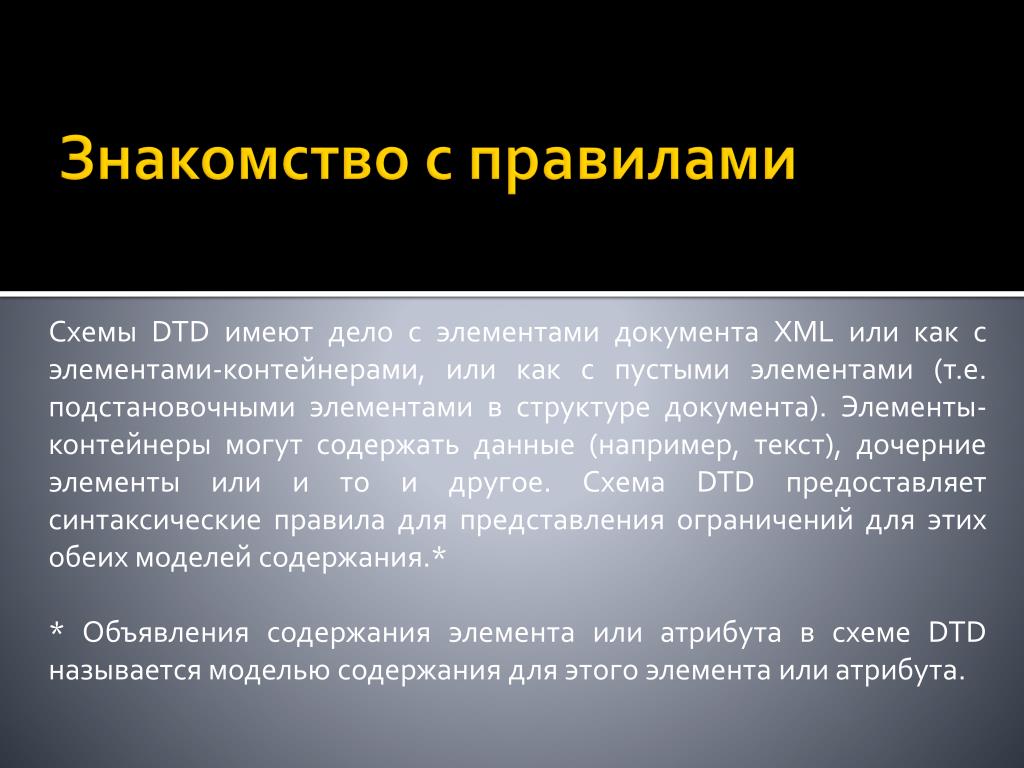 Знакомство с правилами

Схемы DTD имеют дело с элементами документа XML или как с элементами-контейнерами, или как с пустыми элементами (т.е. подстановочными элементами в структуре документа). Элементы-контейнеры могут содержать данные (например, текст), дочерние элементы или и то и другое. Схема DTD предоставляет синтаксические правила для представления ограничений для этих обеих моделей содержания.*

* Объявления содержания элемента или атрибута в схеме DTD называется моделью содержания для этого элемента или атрибута.